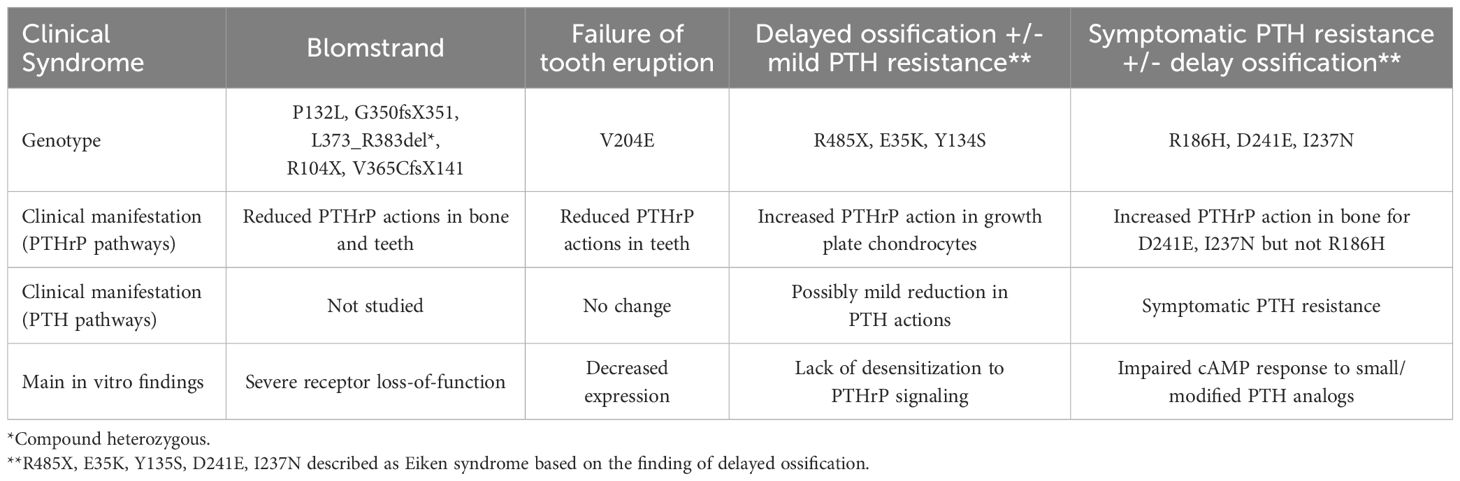 | Clinical Syndrome | Blomstrand | Failure of tooth eruption | Delayed ossification +/- mild PTH resistance** | Symptomatic PTH resistance +/- delay ossification** |
|---|---|---|---|---|
| Genotype | P132L, G350fsX351, L373_R383del*, R104X, V365CfsX141 | V204E | R485X, E35K, Y134S | R186H, D241E, I237N |
| Clinical manifestation (PTHrP pathways) | Reduced PTHrP actions in bone and teeth | Reduced PTHrP actions in teeth | Increased PTHrP action in growth plate chondrocytes | Increased PTHrP action in bone for D241E, I237N but not R186H |
| Clinical manifestation (PTH pathways) | Not studied | No change | Possibly mild reduction in PTH actions | Symptomatic PTH resistance |
| Main in vitro findings | Severe receptor loss-of-function | Decreased expression | Lack of desensitization to PTHrP signaling | Impaired cAMP response to small/ modified PTH analogs |

*Compound heterozygous.
**R485X, E35K, Y135S, D241E, I237N described as Eiken syndrome based on the finding of delayed ossification.